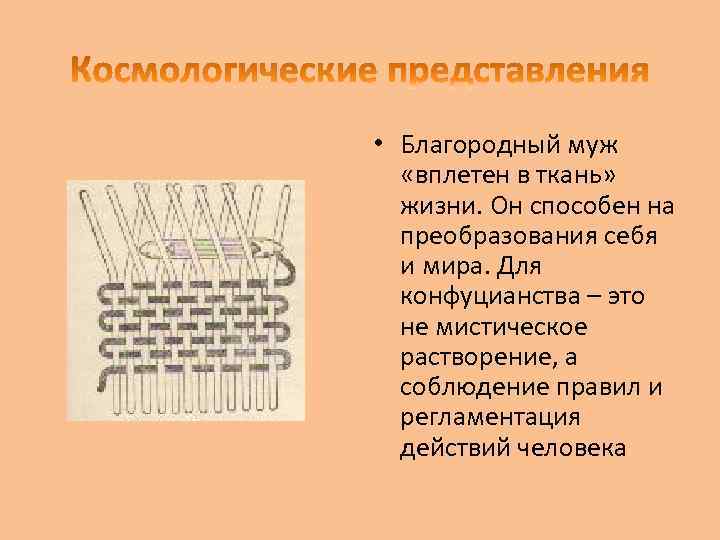 Космологические представления

• Благородный муж «вплетен в ткань» жизни. Он способен на преобразования себя и мира. Для конфуцианства – это не мистическое растворение, а соблюдение правил и регламентация действий человека